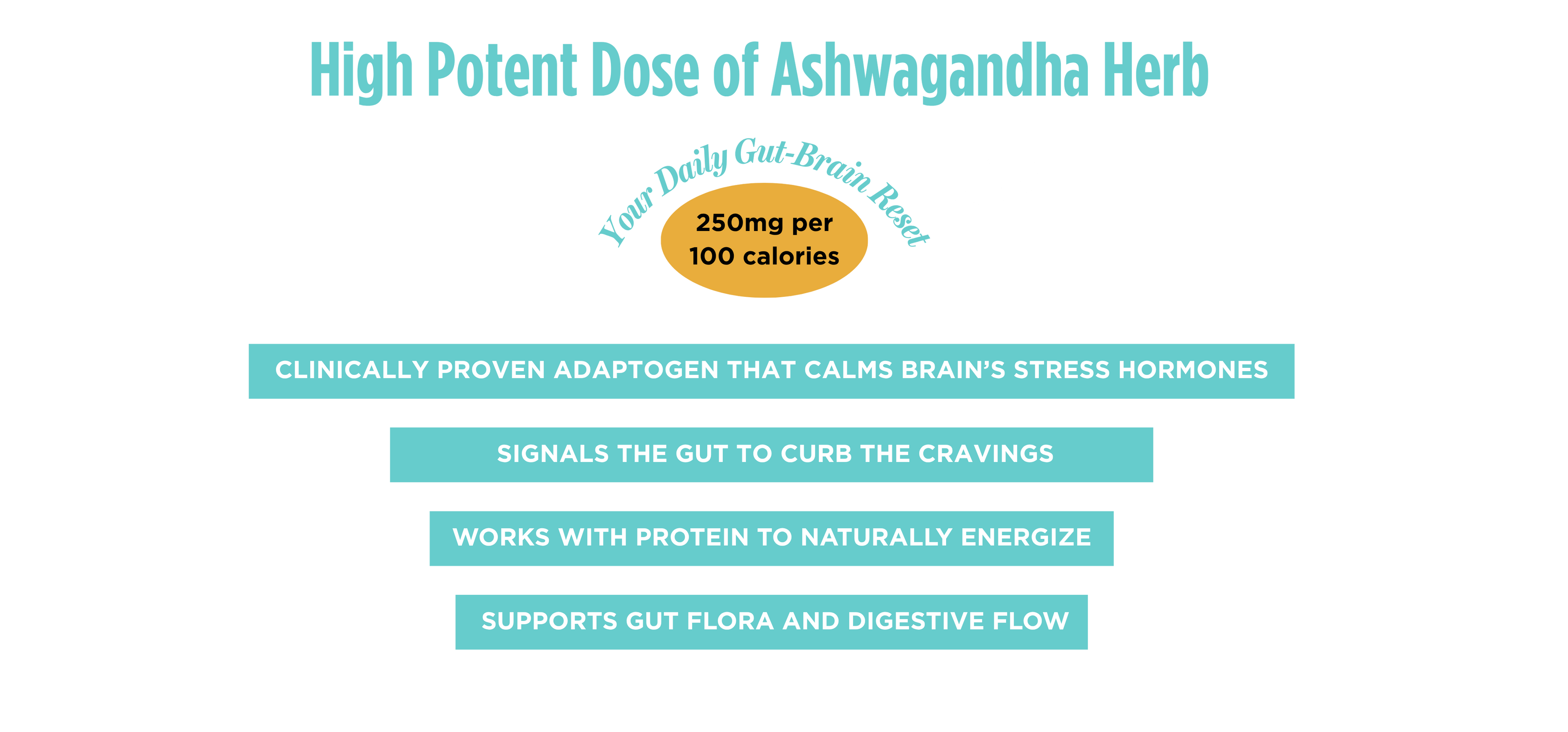 High Potent Dose of Ashwagandha Herb

Your Daily Gut-Brain Reset

250mg per
100 calories

CLINICALLY PROVEN ADAPTOGEN THAT CALMS BRAIN'S STRESS HORMONES

SIGNALS THE GUT TO CURB THE CRAVINGS

WORKS WITH PROTEIN TO NATURALLY ENERGIZE

SUPPORTS GUT FLORA AND DIGESTIVE FLOW